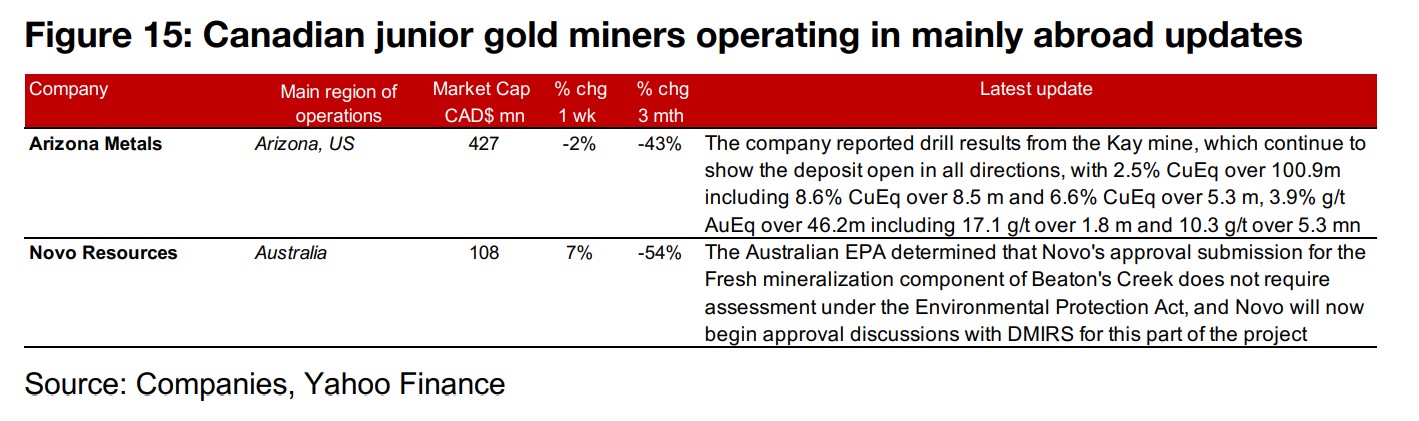 Figure 15: Canadian junior gold miners operating in mainly abroad updates

| Company | Main region of operations | Market Cap CAD$ mn | % chg 1 wk | % chg 3 mth | Latest update |
|---|---|---|---|---|---|
| Arizona Metals | Arizona, US | 427 | -2% | -43% | The company reported drill results from the Kay mine, which continue to show the deposit open in all directions, with 2.5% CuEq over 100.9m including 8.6% CuEq over 8.5 m and 6.6% CuEq over 5.3 m, 3.9% g/t AuEq over 46.2m including 17.1 g/t over 1.8 m and 10.3 g/t over 5.3 mn |
| Novo Resources | Australia | 108 | 7% | -54% | The Australian EPA determined that Novo's approval submission for the Fresh mineralization component of Beaton's Creek does not require assessment under the Environmental Protection Act, and Novo will now begin approval discussions with DMIRS for this part of the project |

Source: Companies, Yahoo Finance